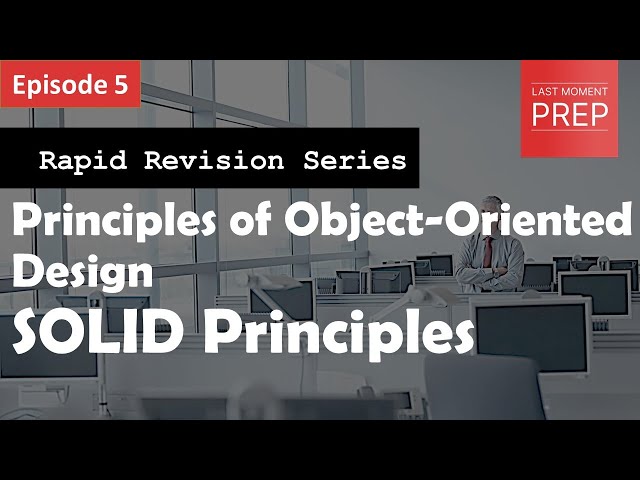 Episode 5

LAST MOMENT
PREP

Rapid Revision Series

Principles of Object-Oriented Design
SOLID Principles